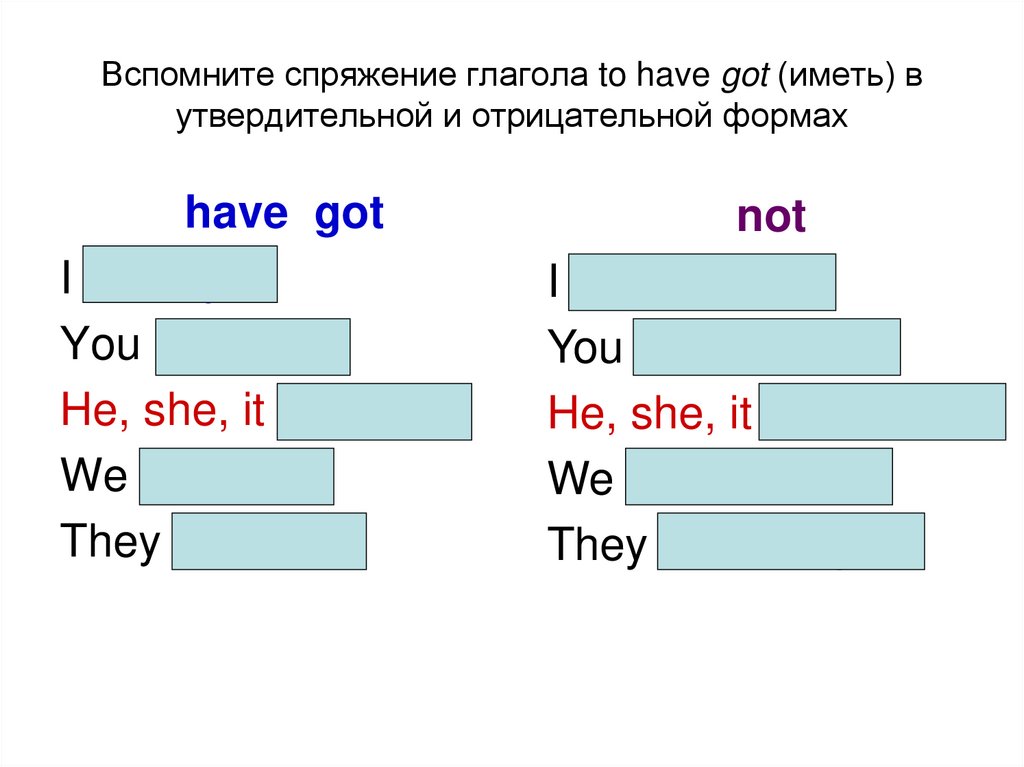 Вспомните спряжение глагола to have got (иметь) в утвердительной и отрицательной формах

have got

I
You
He, she, it
We
They

not

I
You
He, she, it
We
They